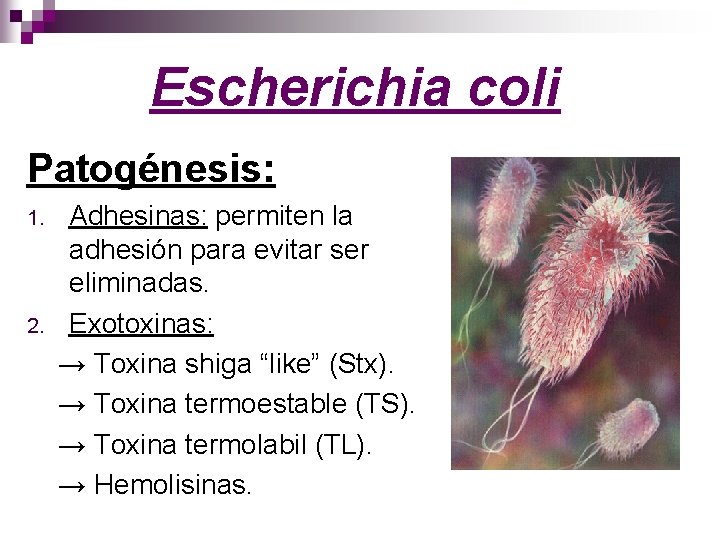 Escherichia coli

Patogénesis:

1. Adhesinas: permiten la adhesión para evitar ser eliminadas.
2. Exotoxinas:
→ Toxina shiga “like” (Stx).
→ Toxina termoestable (TS).
→ Toxina termolabil (TL).
→ Hemolisinas.